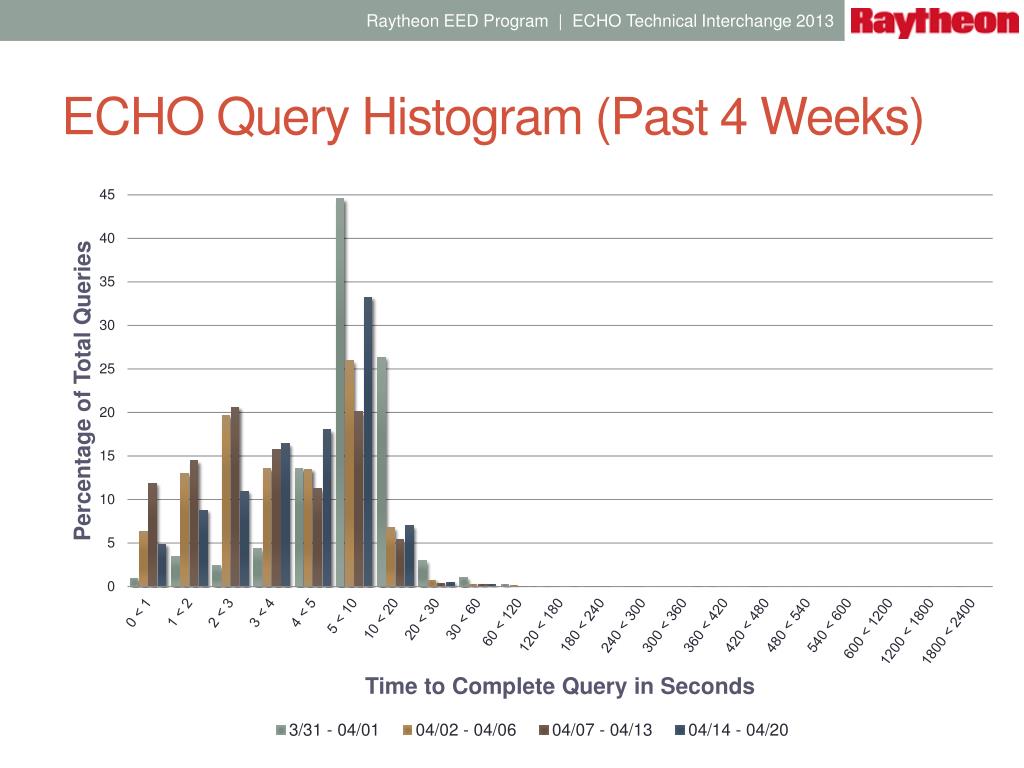 Raytheon EED Program | ECHO Technical Interchange 2013 Raytheon

ECHO Query Histogram (Past 4 Weeks)

Percentage of Total Queries

45
40
35
30
25
20
15
10
5
0

0 < 1
1 < 2
2 < 3
3 < 4
4 < 5
5 < 10
10 < 20
20 < 30
30 < 60
60 < 120
120 < 180
180 < 240
240 < 300
300 < 360
360 < 420
420 < 480
480 < 540
540 < 600
600 < 1200
1200 < 1800
1800 < 2400

Time to Complete Query in Seconds

3/31 - 04/01
04/02 - 04/06
04/07 - 04/13
04/14 - 04/20